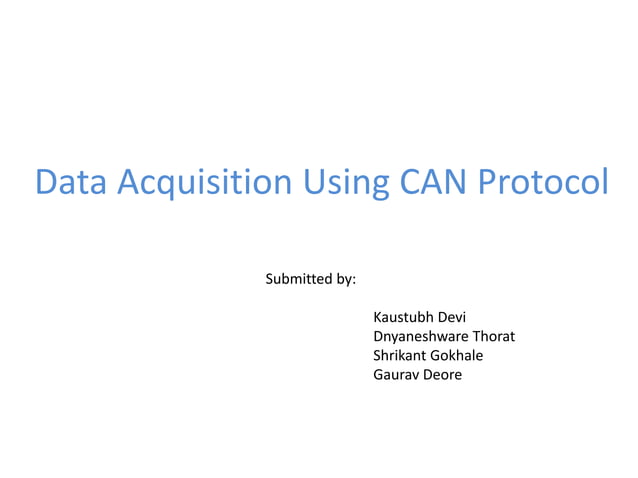 Data Acquisition Using CAN Protocol

Submitted by:

Kaustubh Devi
Dnyaneshware Thorat
Shrikant Gokhale
Gaurav Deore